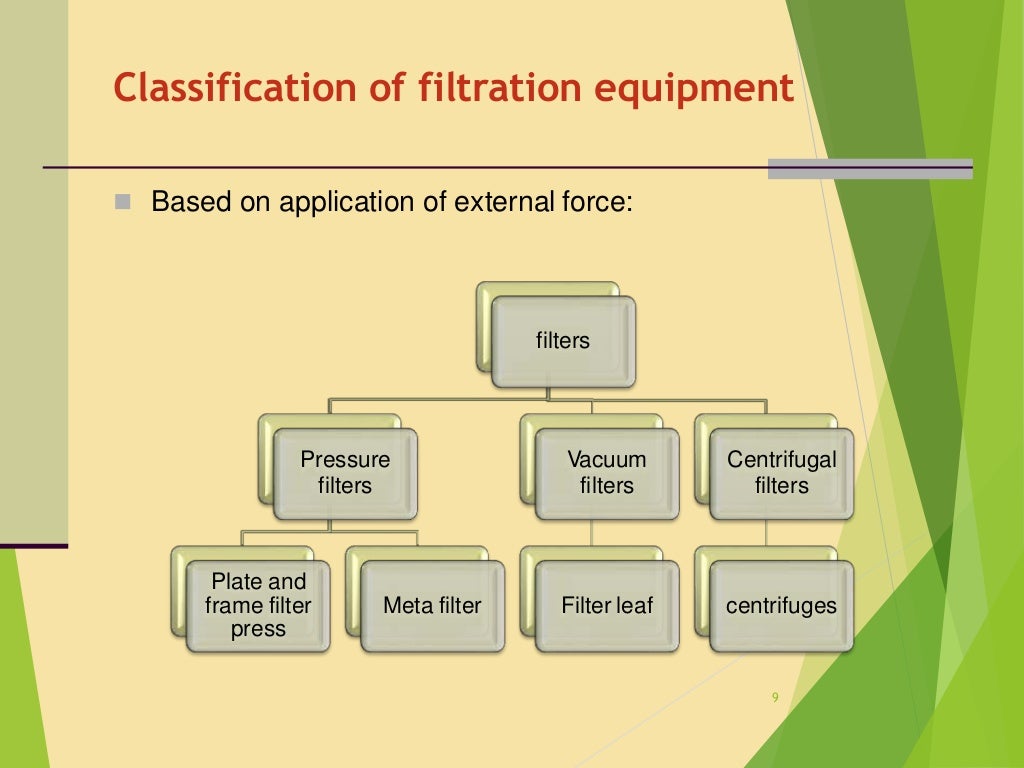 Classification of filtration equipment

Based on application of external force:

filters

Pressure filters

Vacuum filters

Centrifugal filters

Plate and frame filter press

Meta filter

Filter leaf

centrifuges

9